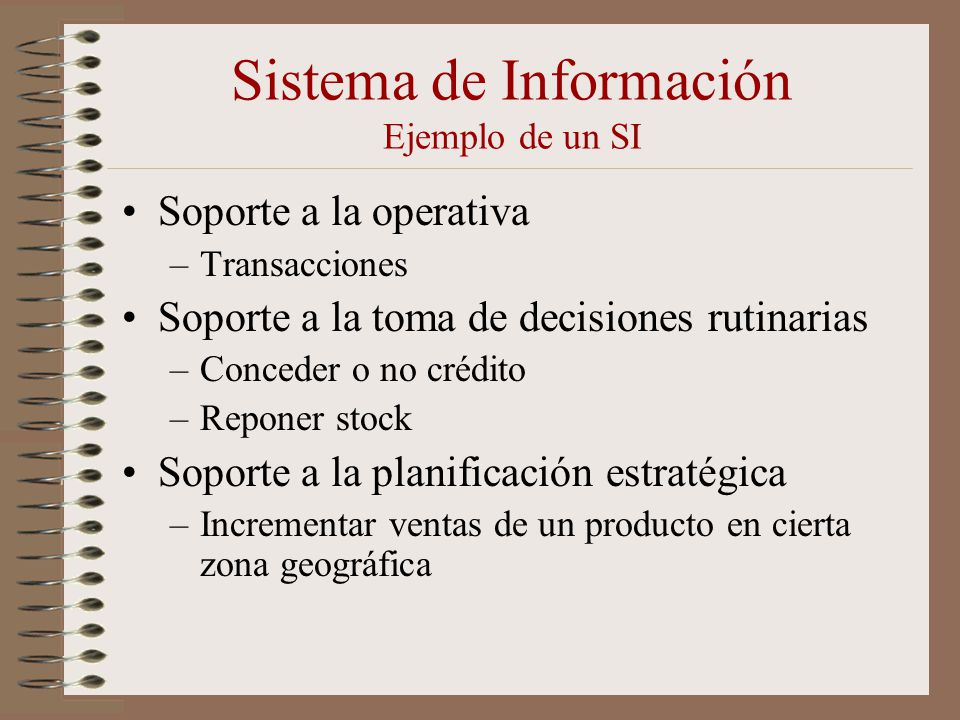 Sistema de Información
Ejemplo de un SI

• Soporte a la operativa
  – Transacciones
• Soporte a la toma de decisiones rutinarias
  – Conceder o no crédito
  – Reponer stock
• Soporte a la planificación estratégica
  – Incrementar ventas de un producto en cierta zona geográfica